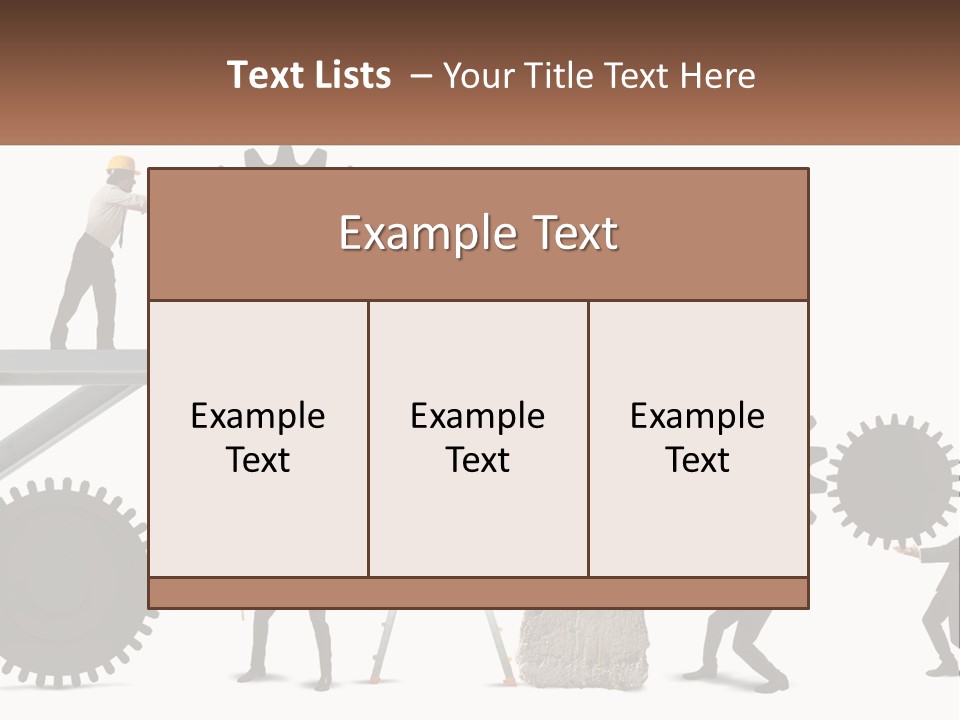 Text Lists – Your Title Text Here

Example Text

Example Text

Example Text

Example Text